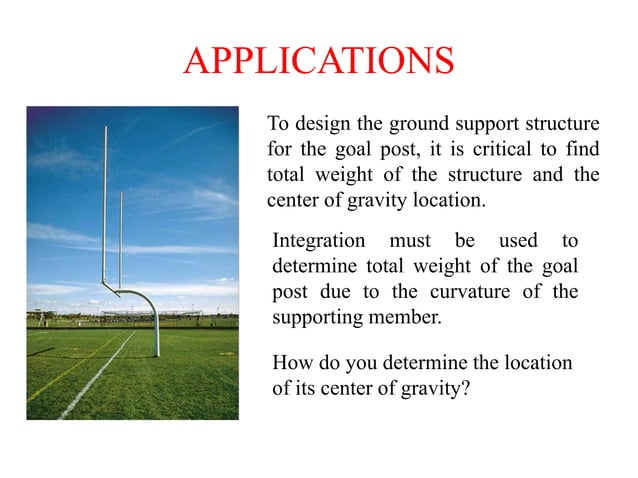 APPLICATIONS

To design the ground support structure for the goal post, it is critical to find total weight of the structure and the center of gravity location.

Integration must be used to determine total weight of the goal post due to the curvature of the supporting member.

How do you determine the location of its center of gravity?